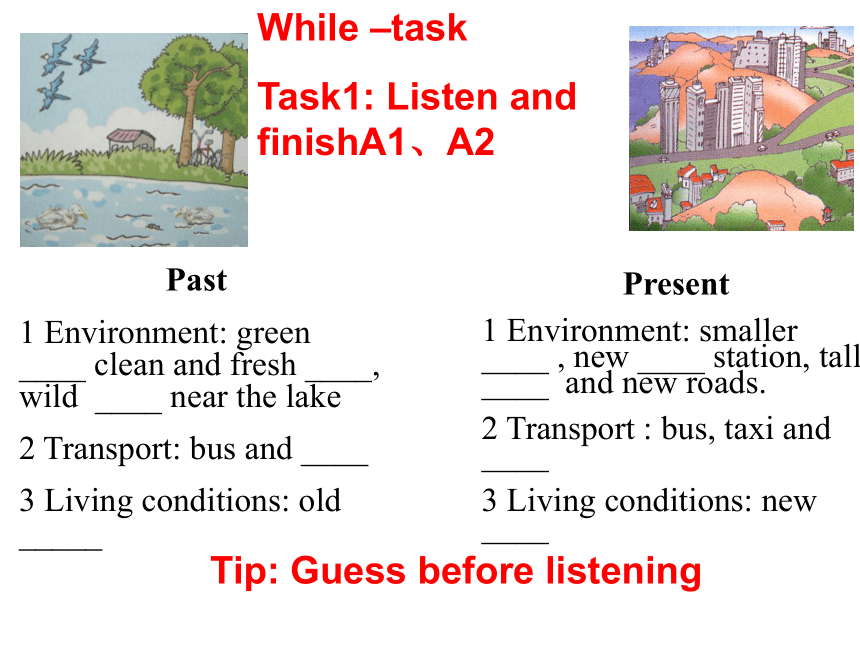 While –task

Task1: Listen and finishA1、A2

Past

1 Environment: green ____ clean and fresh ____, wild ____ near the lake

2 Transport: bus and ____

3 Living conditions: old _____

Present

1 Environment: smaller ____ , new ____ station, tall ____ and new roads.

2 Transport : bus, taxi and ____

3 Living conditions: new ____

Tip: Guess before listening